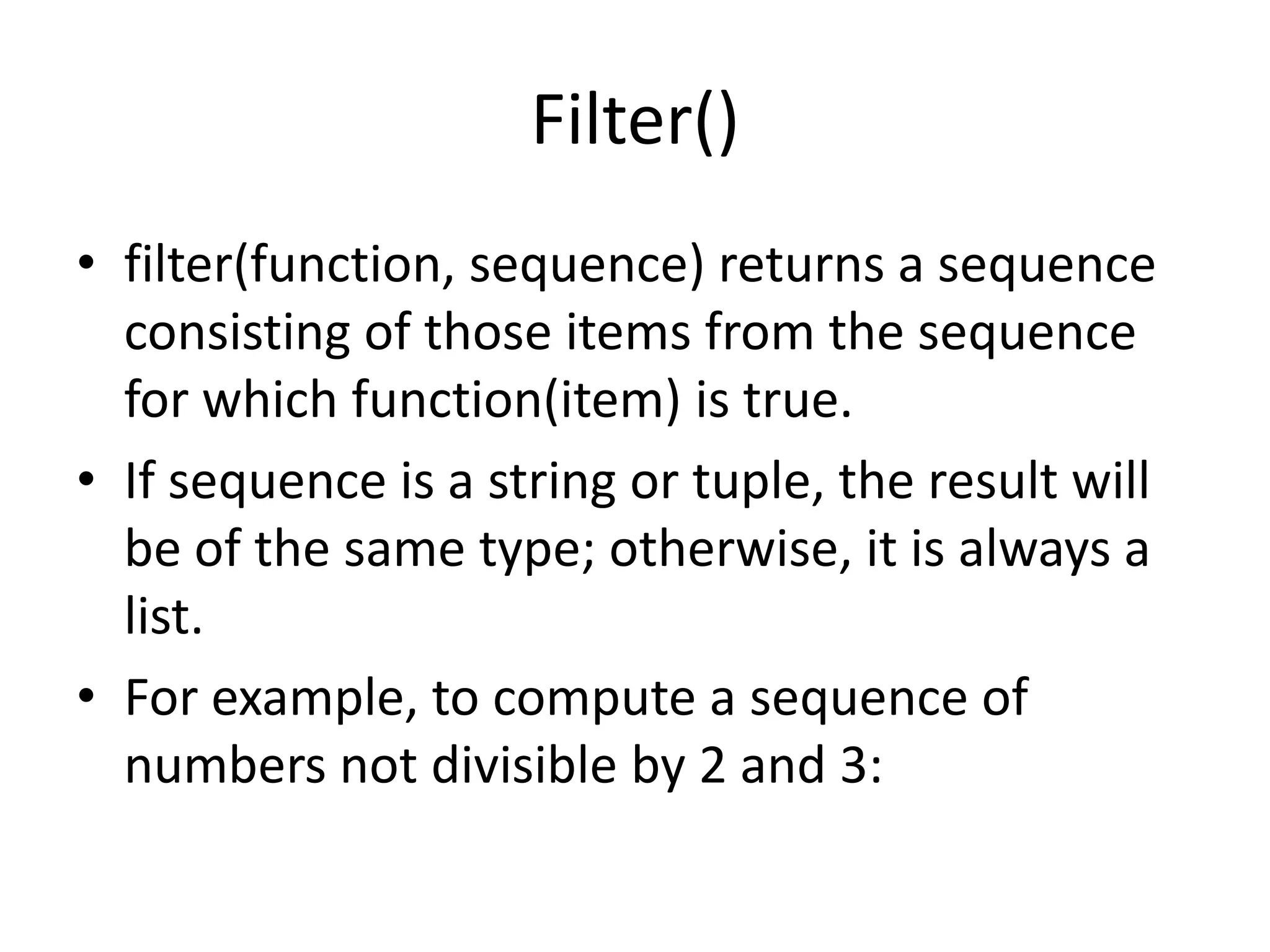 Filter()

• filter(function, sequence) returns a sequence consisting of those items from the sequence for which function(item) is true.

• If sequence is a string or tuple, the result will be of the same type; otherwise, it is always a list.

• For example, to compute a sequence of numbers not divisible by 2 and 3: